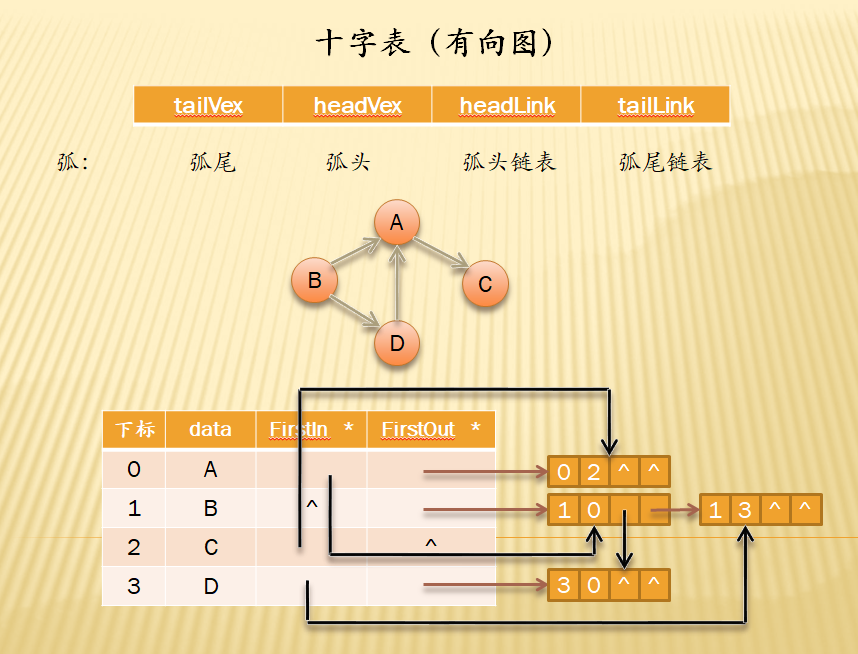 十字表（有向图）

| tailVex | headVex | headLink | tailLink |
|---|---|---|---|

弧：　弧尾　弧头　弧头链表　弧尾链表

A
B
C
D

| 下标 | data | FirstIn * | FirstOut * |
|---|---|---|---|
| 0 | A | | |
| 1 | B | ^ | |
| 2 | C | | ^ |
| 3 | D | | |

0 2 ^ ^

1 0

1 3 ^ ^

3 0 ^ ^